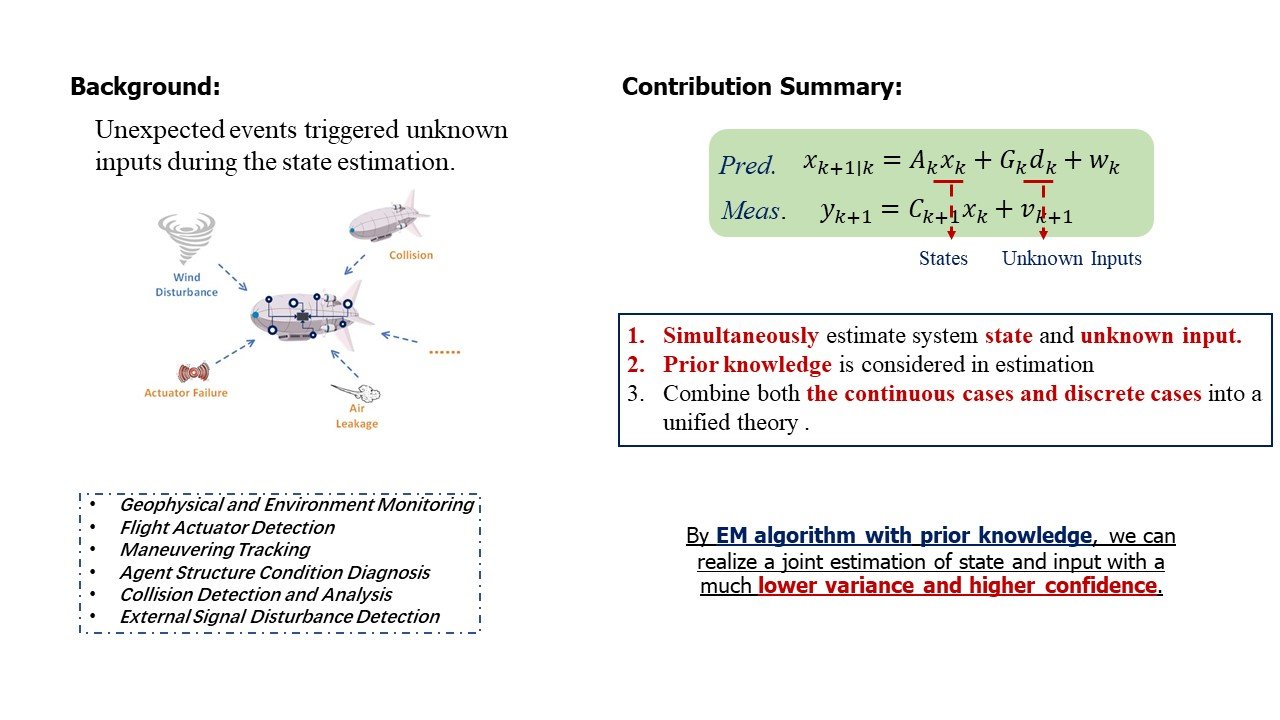 Background:

Unexpected events triggered unknown inputs during the state estimation.

Wind Disturbance

Collision

Actuator Failure

Air Leakage

......

• Geophysical and Environment Monitoring
• Flight Actuator Detection
• Maneuvering Tracking
• Agent Structure Condition Diagnosis
• Collision Detection and Analysis
• External Signal Disturbance Detection

Contribution Summary:

Pred. $x_{k+1|k} = A_k x_k + G_k d_k + w_k$

Meas. $y_{k+1} = C_{k+1} x_k + v_{k+1}$

States Unknown Inputs

1. Simultaneously estimate system state and unknown input.
2. Prior knowledge is considered in estimation
3. Combine both the continuous cases and discrete cases into a unified theory .

By EM algorithm with prior knowledge, we can realize a joint estimation of state and input with a much lower variance and higher confidence.